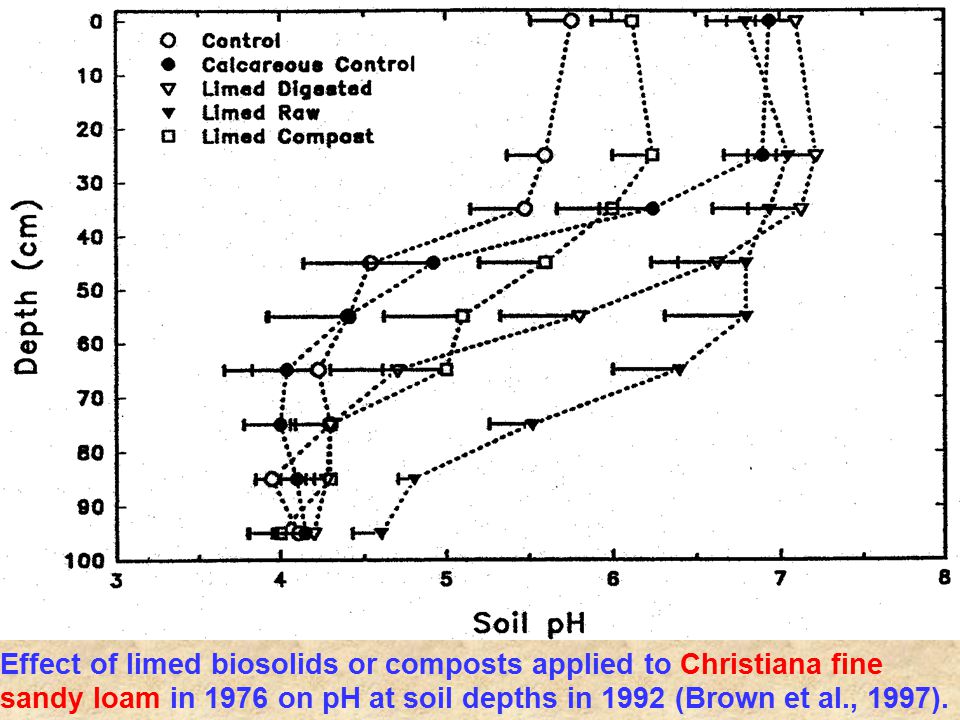 Control
Calcareous Control
Limed Digested
Limed Raw
Limed Compost

Depth (cm)

0
10
20
30
40
50
60
70
80
90
100

3
4
5
6
7
8

Soil pH

Effect of limed biosolids or composts applied to Christiana fine sandy loam in 1976 on pH at soil depths in 1992 (Brown et al., 1997).